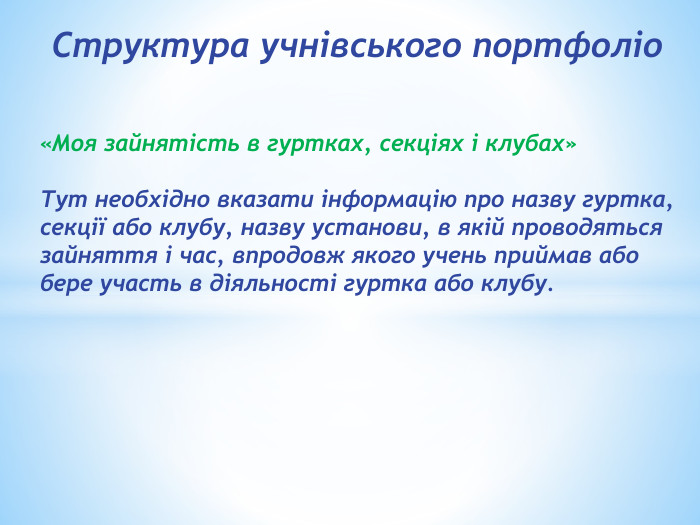 Структура учнівського портфоліо

«Моя зайнятість в гуртках, секціях і клубах»

Тут необхідно вказати інформацію про назву гуртка, секції або клубу, назву установи, в якій проводяться зайняття і час, впродовж якого учень приймав або бере участь в діяльності гуртка або клубу.